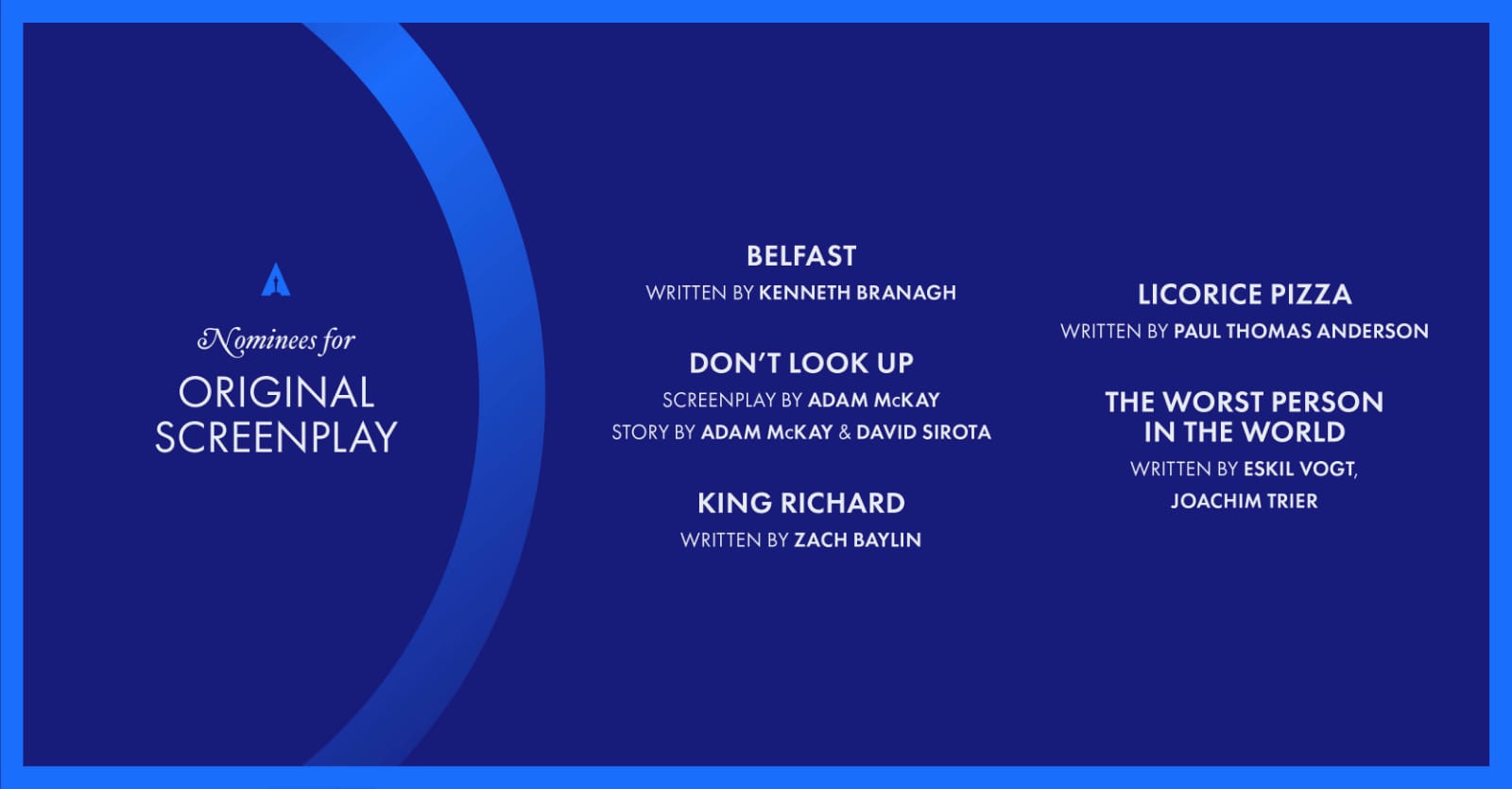 Nominees for
ORIGINAL SCREENPLAY

BELFAST
WRITTEN BY KENNETH BRANAGH

DON'T LOOK UP
SCREENPLAY BY ADAM McKAY
STORY BY ADAM McKAY & DAVID SIROTA

KING RICHARD
WRITTEN BY ZACH BAYLIN

LICORICE PIZZA
WRITTEN BY PAUL THOMAS ANDERSON

THE WORST PERSON IN THE WORLD
WRITTEN BY ESKIL VOGT, JOACHIM TRIER